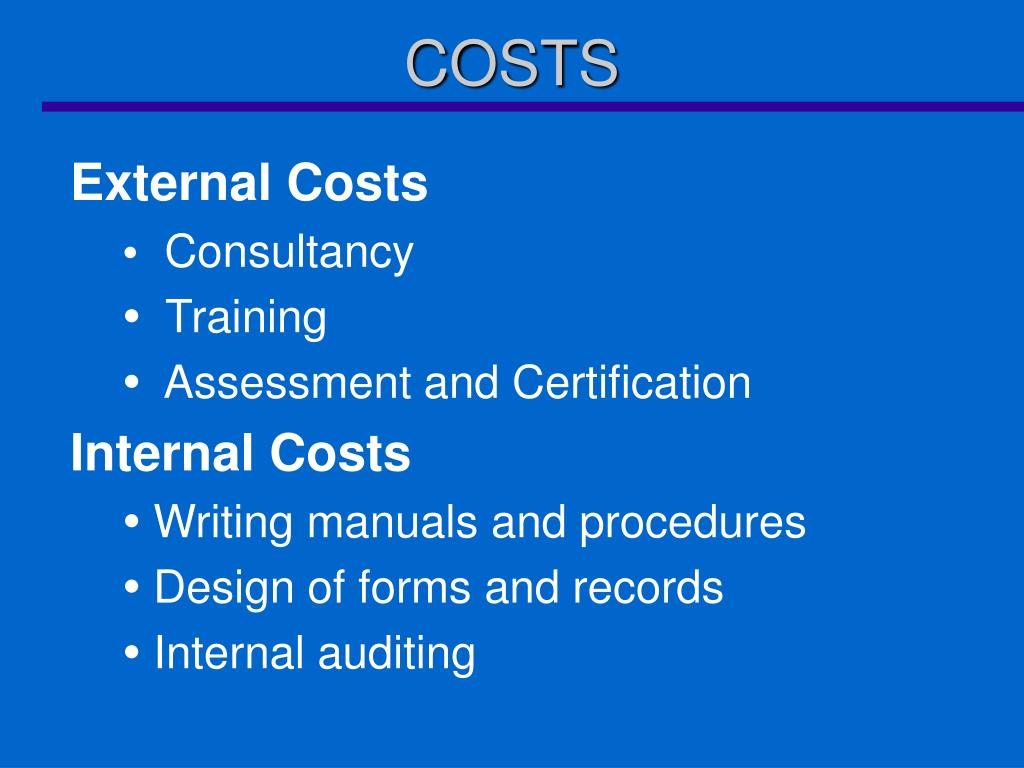 COSTS

External Costs

• Consultancy
• Training
• Assessment and Certification

Internal Costs

• Writing manuals and procedures
• Design of forms and records
• Internal auditing